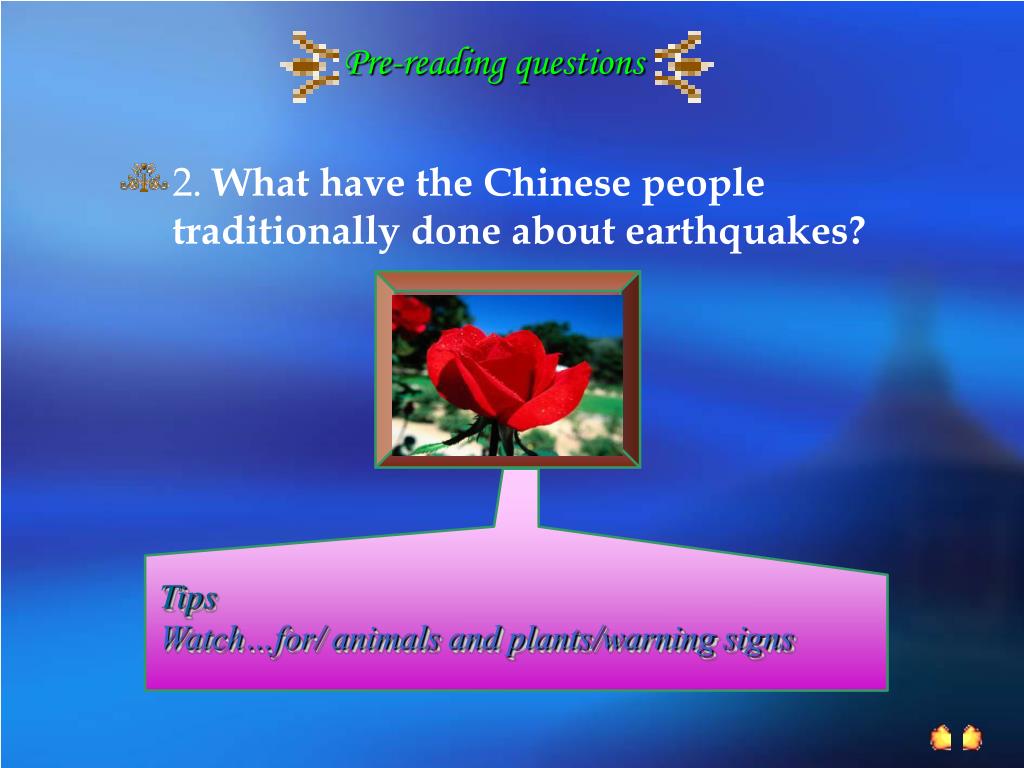 Pre-reading questions

2. What have the Chinese people traditionally done about earthquakes?

Tips
Watch…for/ animals and plants/warning signs